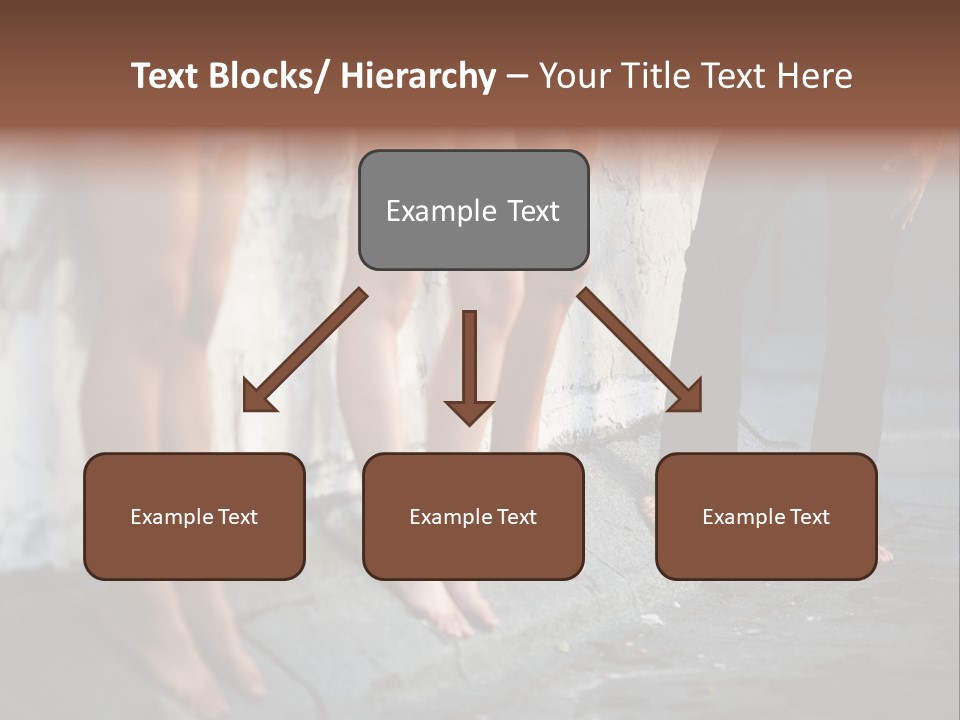 Text Blocks/ Hierarchy – Your Title Text Here

Example Text

Example Text

Example Text

Example Text